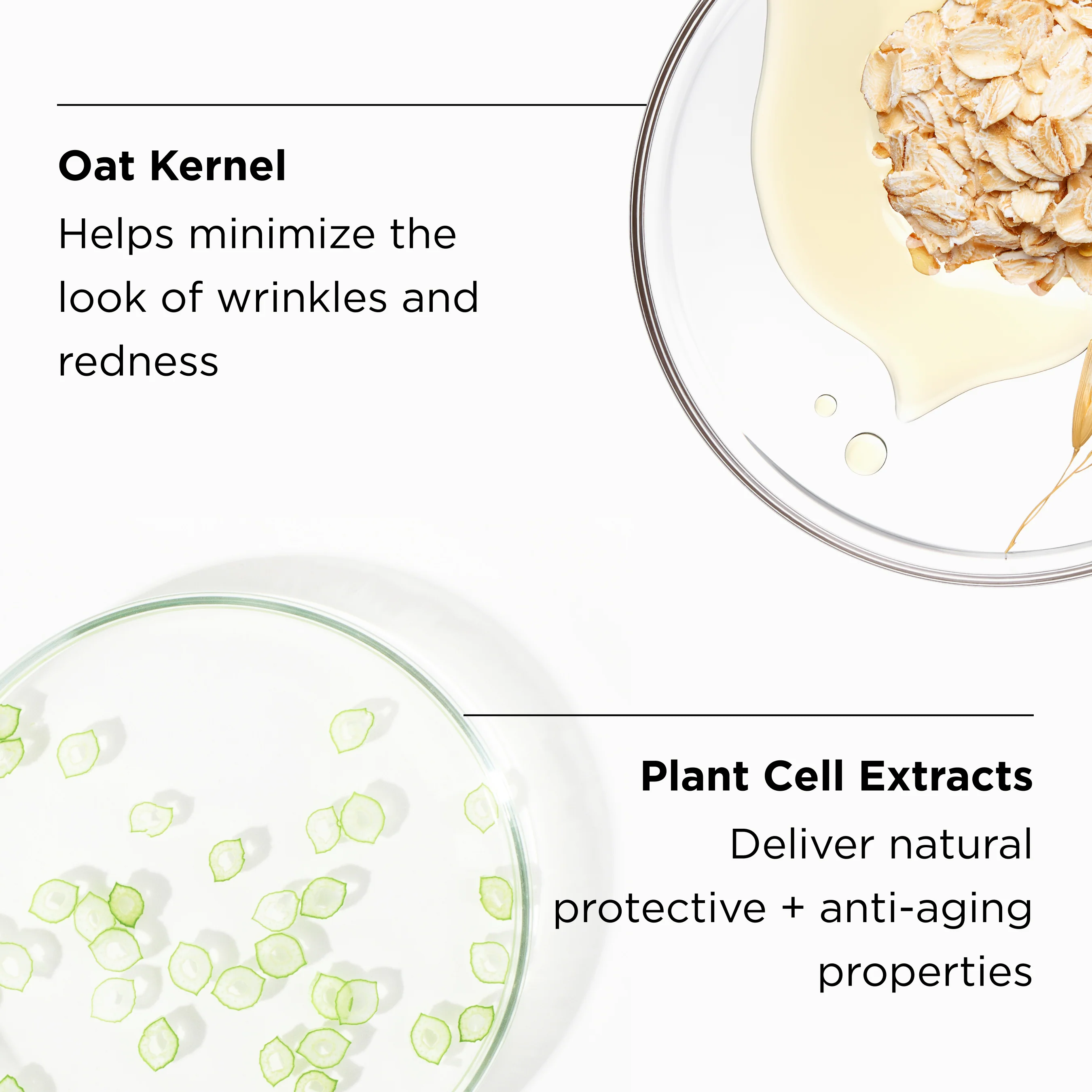 Oat Kernel

Helps minimize the look of wrinkles and redness

Plant Cell Extracts

Deliver natural protective + anti-aging properties